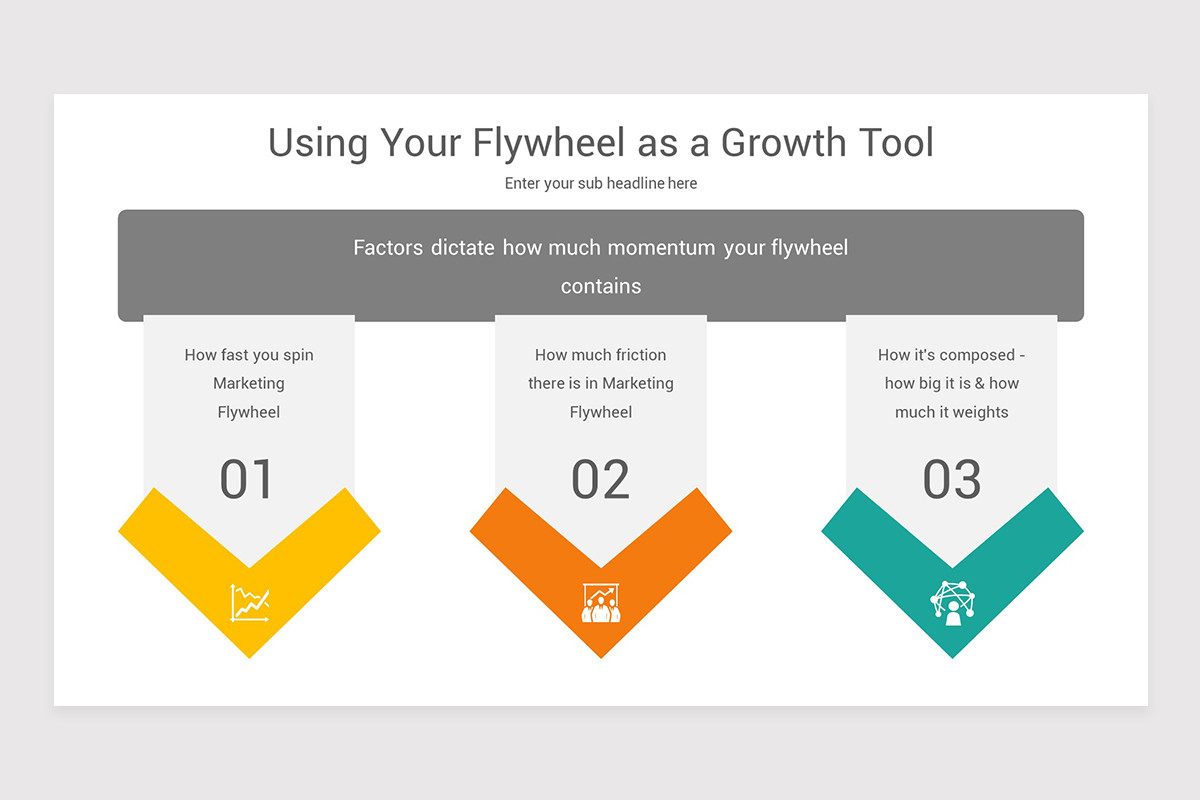 Using Your Flywheel as a Growth Tool

Enter your sub headline here

Factors dictate how much momentum your flywheel contains

How fast you spin Marketing Flywheel

01

How much friction there is in Marketing Flywheel

02

How it's composed - how big it is & how much it weights

03